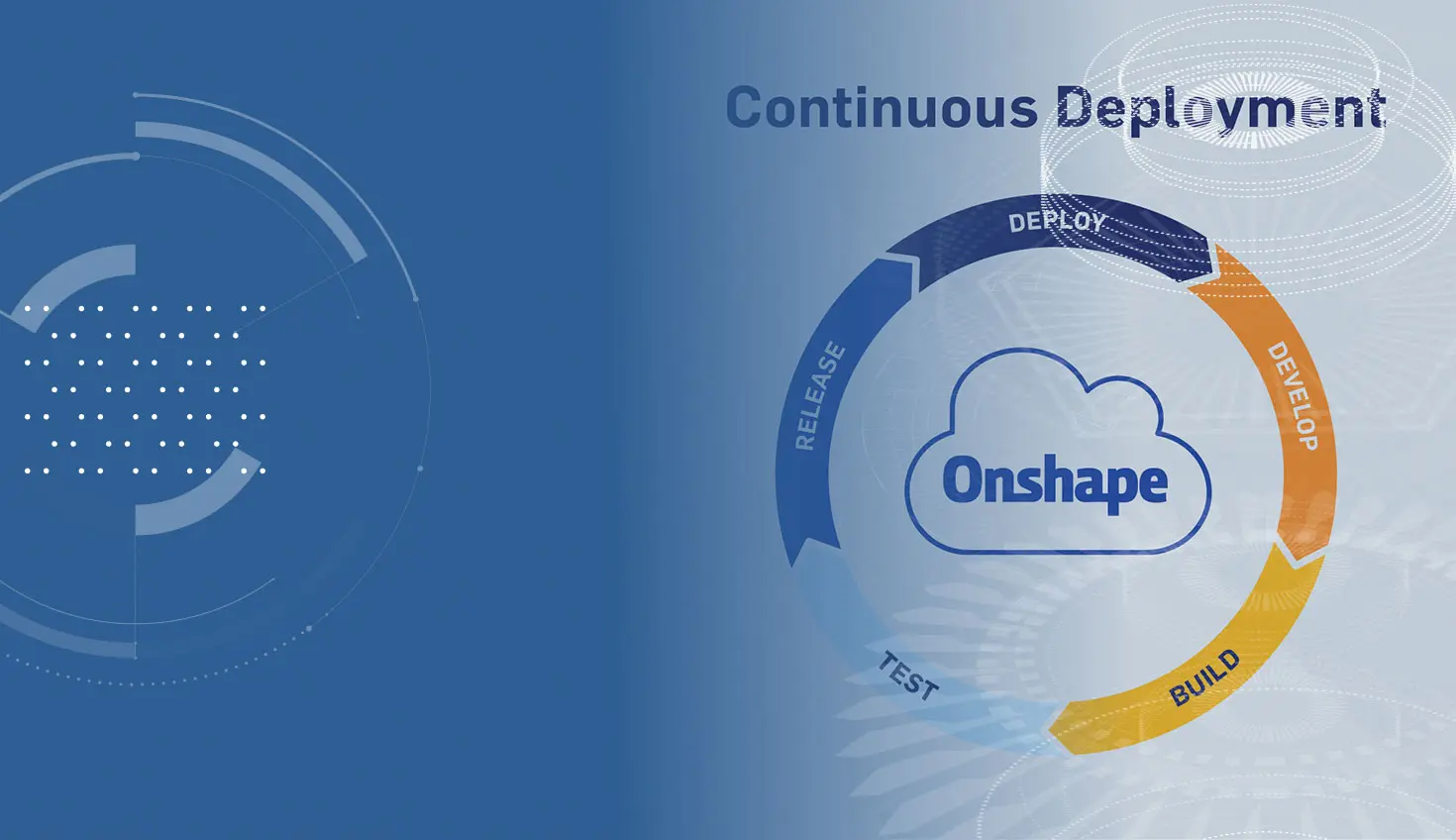 Continuous Deployment

DEPLOY
DEVELOP
BUILD
TEST
RELEASE

Onshape